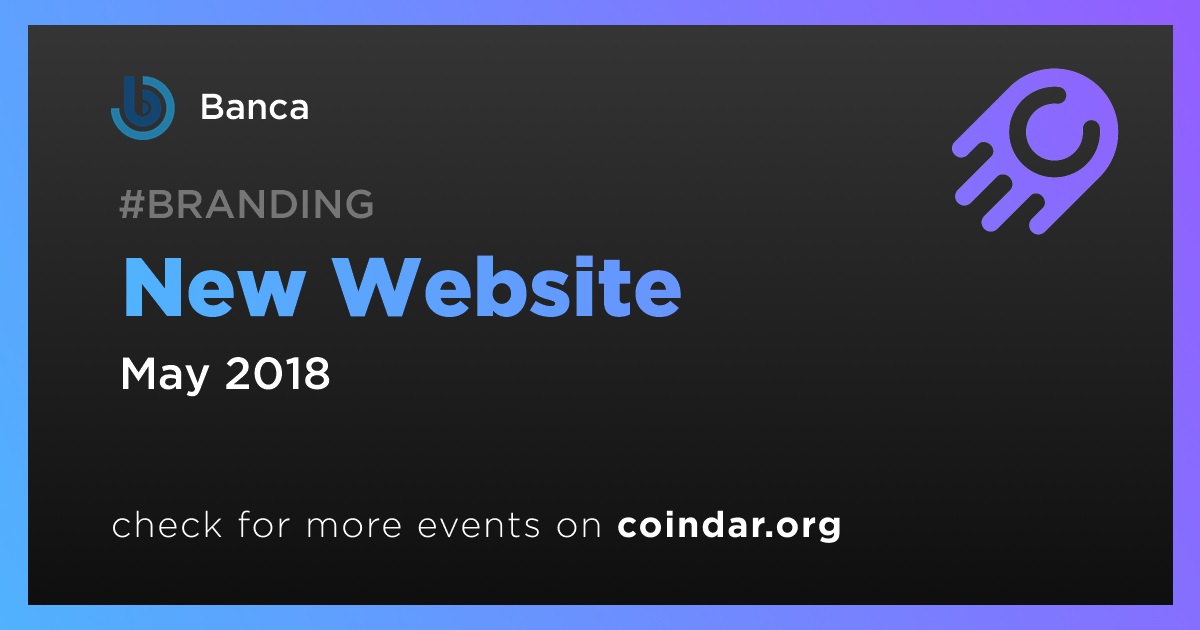 Banca

#BRANDING

New Website

May 2018

check for more events on coindar.org